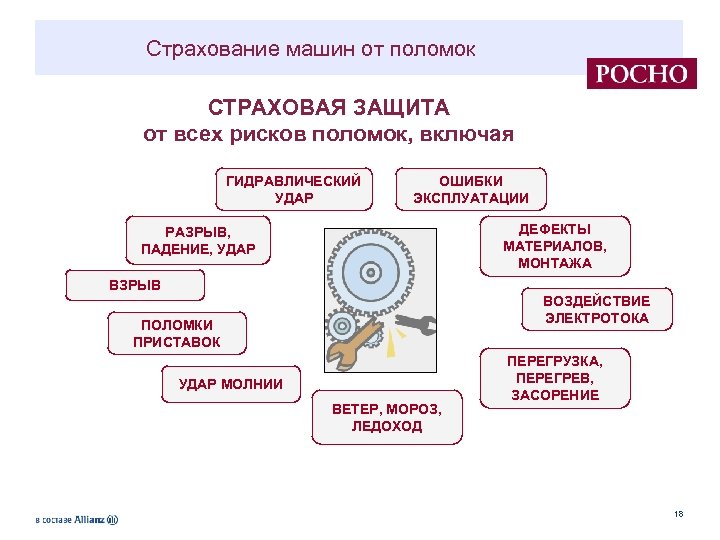 Страхование машин от поломок

РОСНО

СТРАХОВАЯ ЗАЩИТА
от всех рисков поломок, включая

ГИДРАВЛИЧЕСКИЙ УДАР

ОШИБКИ ЭКСПЛУАТАЦИИ

РАЗРЫВ, ПАДЕНИЕ, УДАР

ДЕФЕКТЫ МАТЕРИАЛОВ, МОНТАЖА

ВЗРЫВ

ВОЗДЕЙСТВИЕ ЭЛЕКТРОТОКА

ПОЛОМКИ ПРИСТАВОК

ПЕРЕГРУЗКА, ПЕРЕГРЕВ, ЗАСОРЕНИЕ

УДАР МОЛНИИ

ВЕТЕР, МОРОЗ, ЛЕДОХОД

в составе Allianz

18